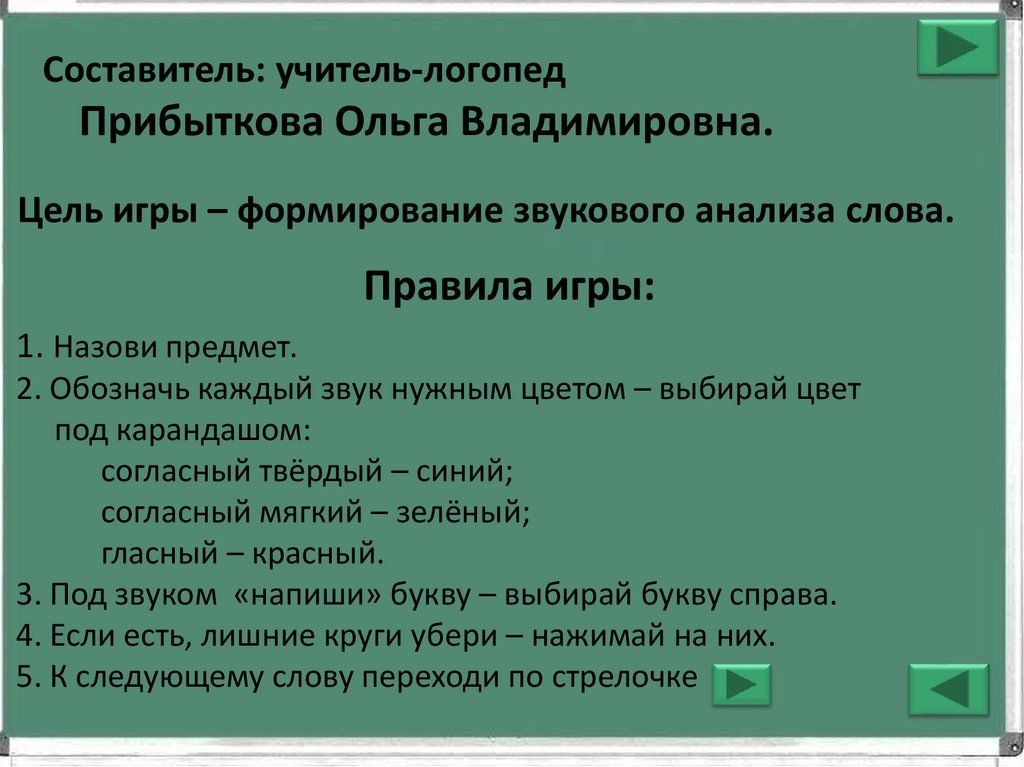 Составитель: учитель-логопед
Прибыткова Ольга Владимировна.

Цель игры – формирование звукового анализа слова.

Правила игры:

1. Назови предмет.
2. Обозначь каждый звук нужным цветом – выбирай цвет под карандашом:
согласный твёрдый – синий;
согласный мягкий – зелёный;
гласный – красный.
3. Под звуком «напиши» букву – выбирай букву справа.
4. Если есть, лишние круги убери – нажимай на них.
5. К следующему слову переходи по стрелочке